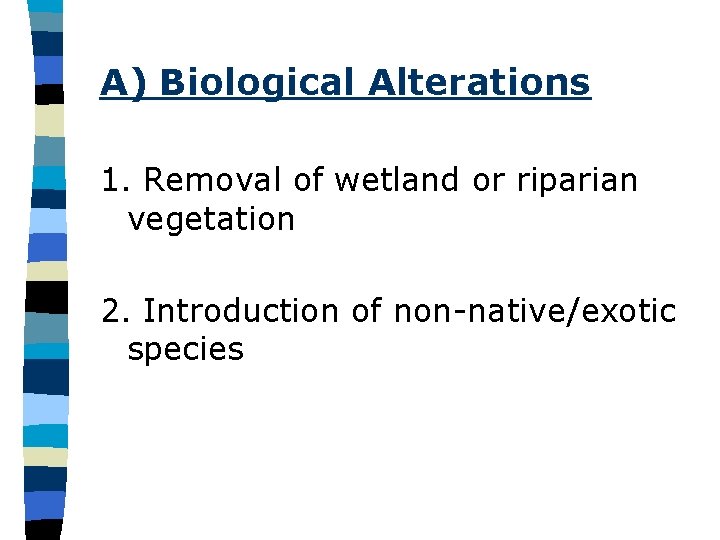 A) Biological Alterations

1. Removal of wetland or riparian vegetation

2. Introduction of non-native/exotic species